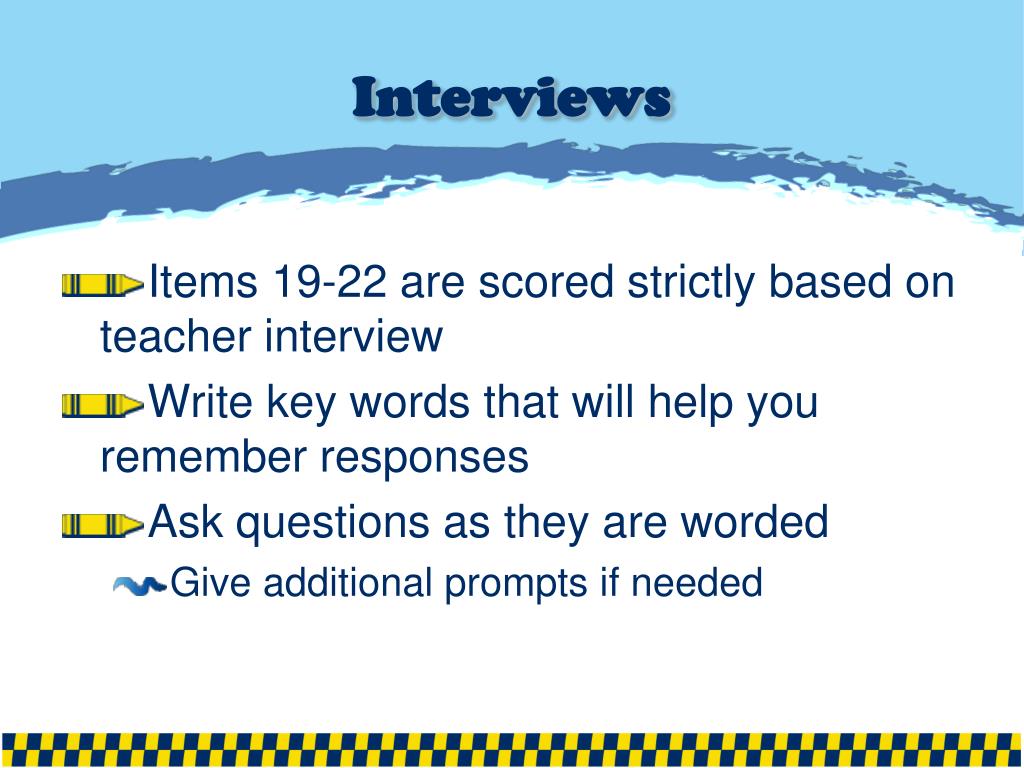 Interviews

Items 19-22 are scored strictly based on teacher interview

Write key words that will help you remember responses

Ask questions as they are worded

Give additional prompts if needed